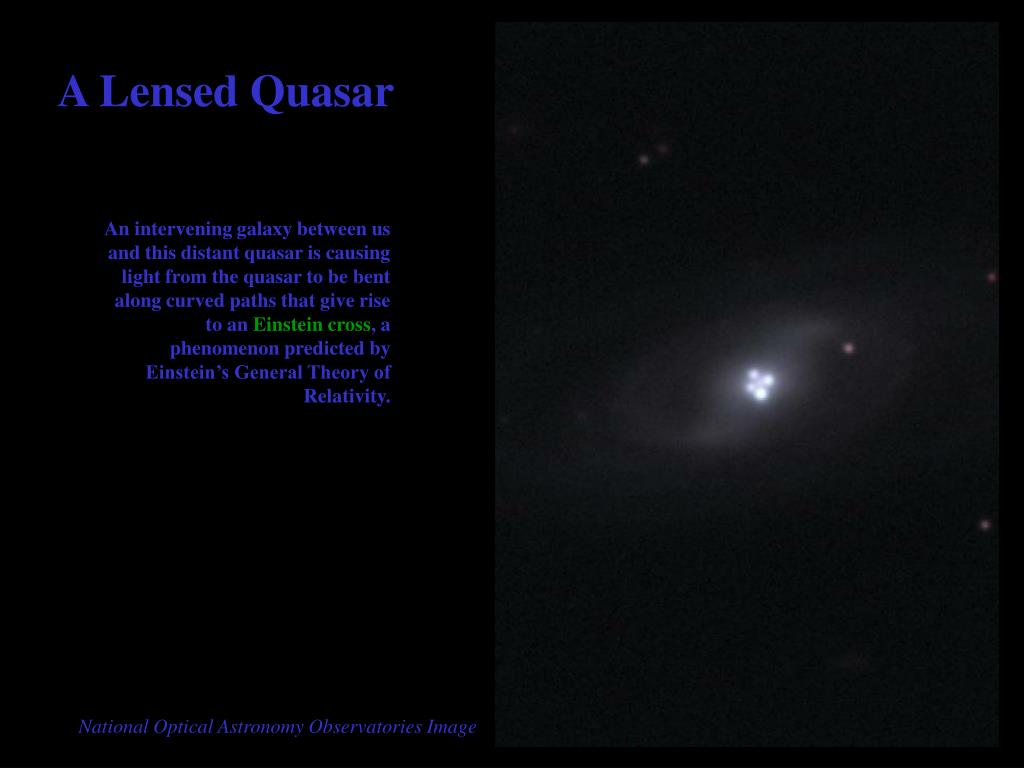 A Lensed Quasar

An intervening galaxy between us and this distant quasar is causing light from the quasar to be bent along curved paths that give rise to an Einstein cross, a phenomenon predicted by Einstein's General Theory of Relativity.

National Optical Astronomy Observatories Image